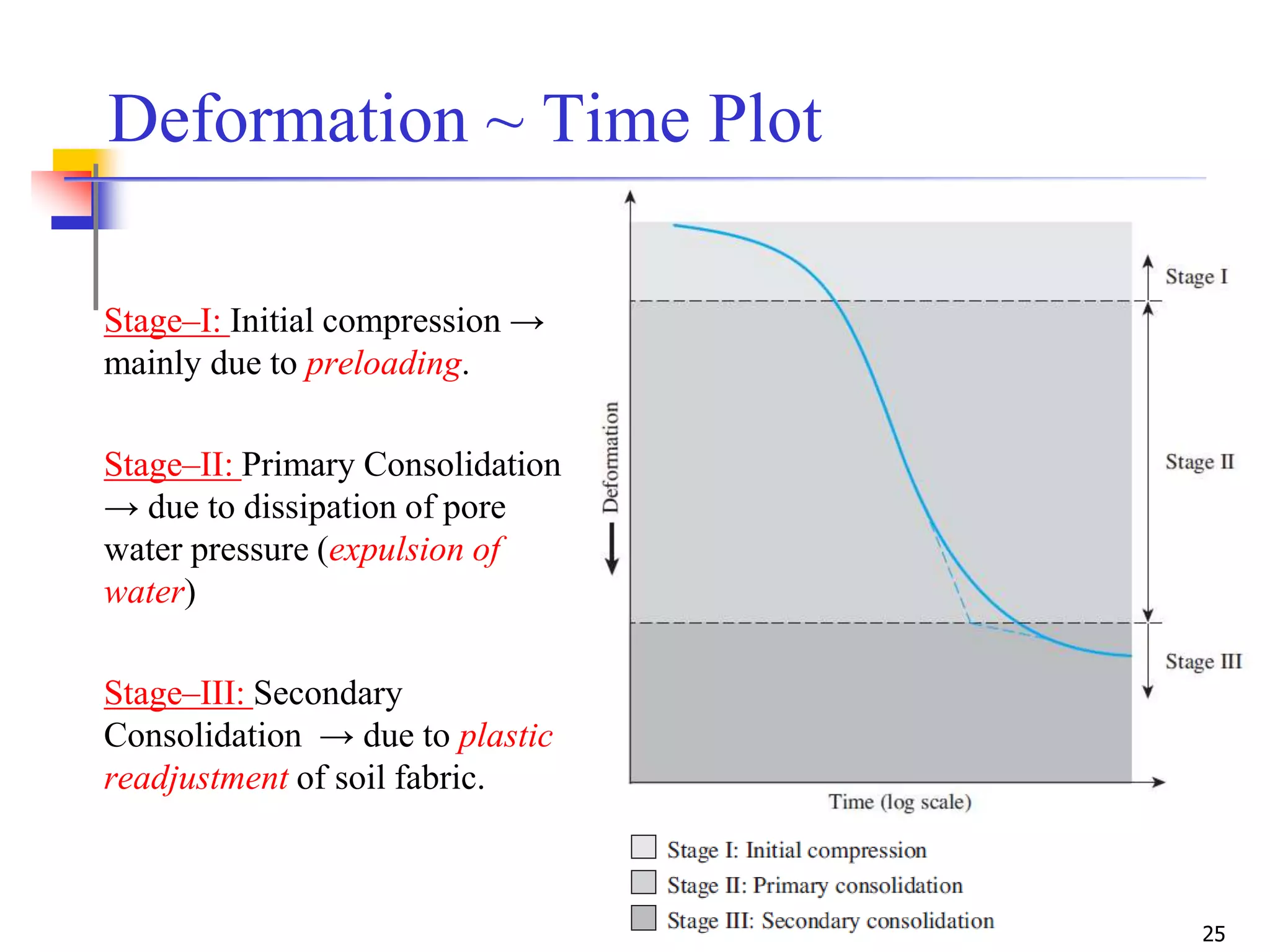 Deformation ~ Time Plot

Stage–I: Initial compression → mainly due to preloading.

Stage–II: Primary Consolidation → due to dissipation of pore water pressure (expulsion of water)

Stage–III: Secondary Consolidation → due to plastic readjustment of soil fabric.

Deformation

Stage I

Stage II

Stage III

Time (log scale)

Stage I: Initial compression
Stage II: Primary consolidation
Stage III: Secondary consolidation

25